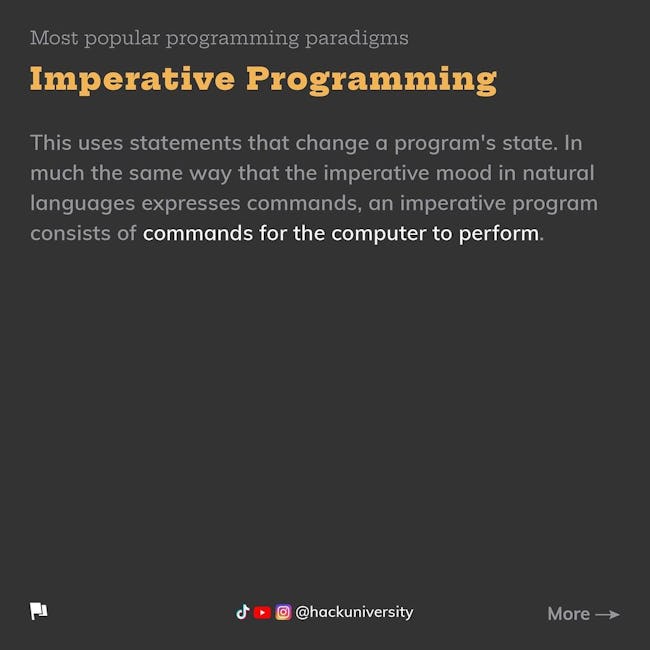 Most popular programming paradigms

Imperative Programming

This uses statements that change a program's state. In much the same way that the imperative mood in natural languages expresses commands, an imperative program consists of commands for the computer to perform.

@hackuniversity

More →